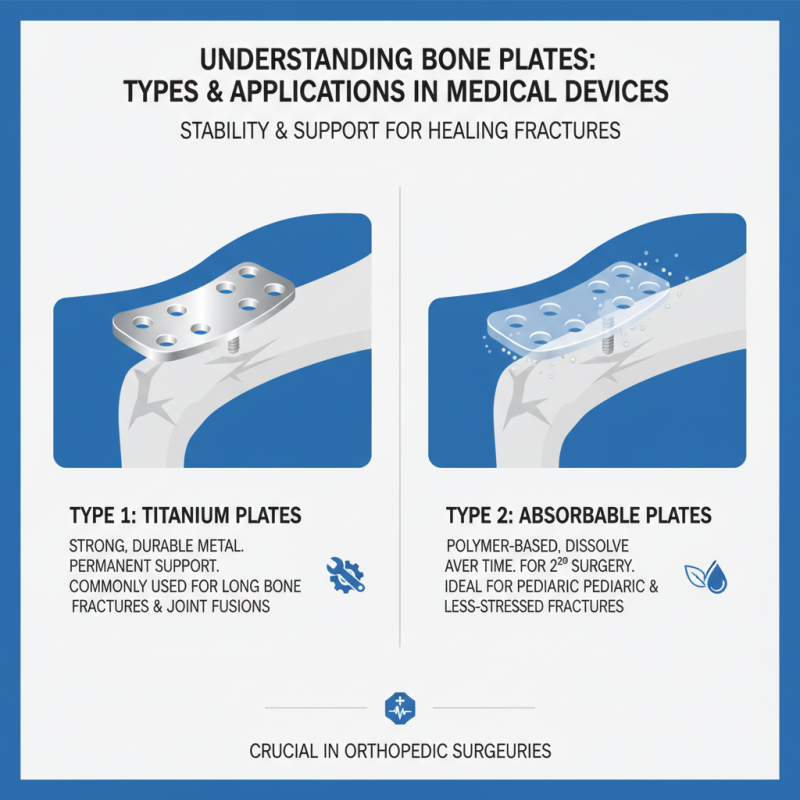 UNDERSTANDING BONE PLATES: TYPES & APPLICATIONS IN MEDICAL DEVICES

STABILITY & SUPPORT FOR HEALING FRACTURES

TYPE 1: TITANIUM PLATES

STRONG, DURABLE METAL. PERMANENT SUPPORT. COMMONLY USED FOR LONG BONE FRACTURES & JOINT FUSIONS

TYPE 2: ABSORBABLE PLATES

POLYMER-BASED, DISSOLVE AVER TIME. FOR $2^{20}$ SURGERY. IDEAL FOR PEDIARIC PEDIARIC & LESS-STRESSED FRACTURES

CRUCIAL IN ORTHOPEDIC SURGEURIES